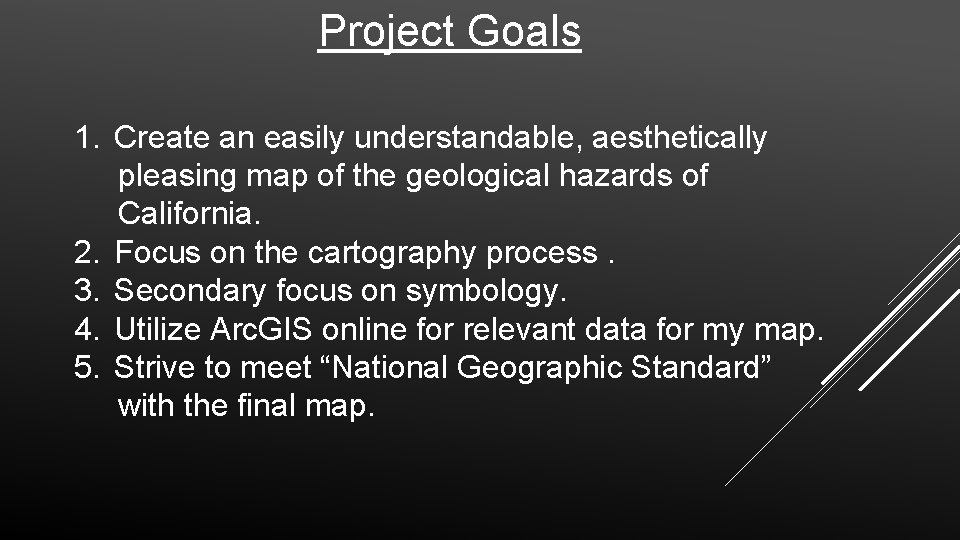 Project Goals

1. Create an easily understandable, aesthetically pleasing map of the geological hazards of California.
2. Focus on the cartography process .
3. Secondary focus on symbology.
4. Utilize ArcGIS online for relevant data for my map.
5. Strive to meet “National Geographic Standard” with the final map.